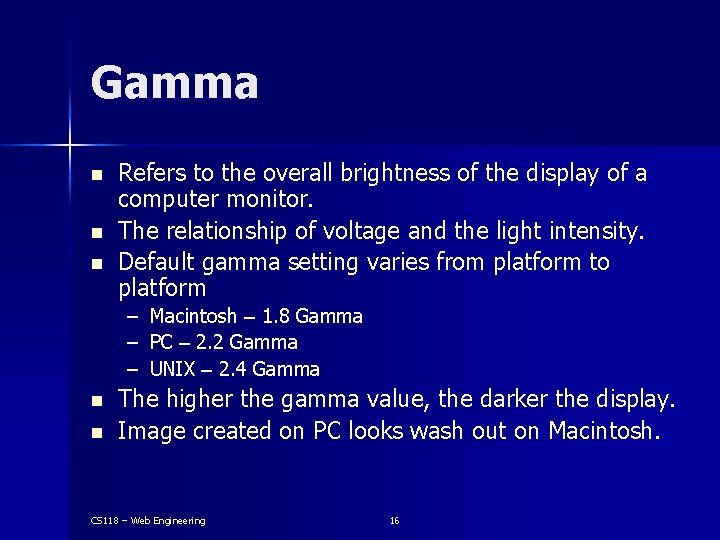 Gamma

- Refers to the overall brightness of the display of a computer monitor.
- The relationship of voltage and the light intensity.
- Default gamma setting varies from platform to platform
  – Macintosh – 1.8 Gamma
  – PC – 2.2 Gamma
  – UNIX – 2.4 Gamma
- The higher the gamma value, the darker the display.
- Image created on PC looks wash out on Macintosh.

CS118 – Web Engineering

16